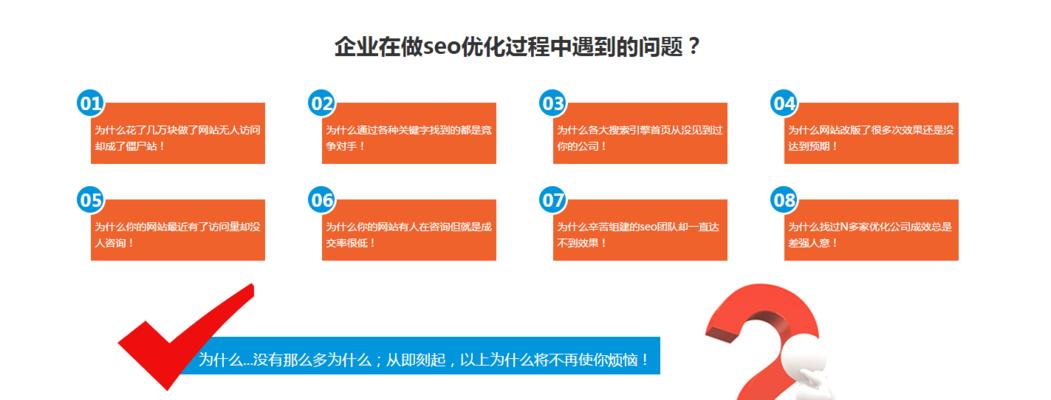 企业在做seo优化过程中遇到的问题？

01
为什么花了几万块做了网站无人访问却成了僵尸站！

02
为什么通过各种关键字找到的都是竞争对手！

03
为什么各大搜索引擎首页从没见到过你的公司！

04
为什么网站改版了很多次效果还是没达到预期！

05
为什么你的网站最近有了访问量却没人咨询！

06
为什么你的网站有人在咨询但就是成交率很低！

07
为什么辛苦组建的seo团队却一直达不到效果！

08
为什么找过N多家优化公司成效总是差强人意！

为什么...没有那么多为什么；从即刻起，以上为什么将不再使你烦恼！